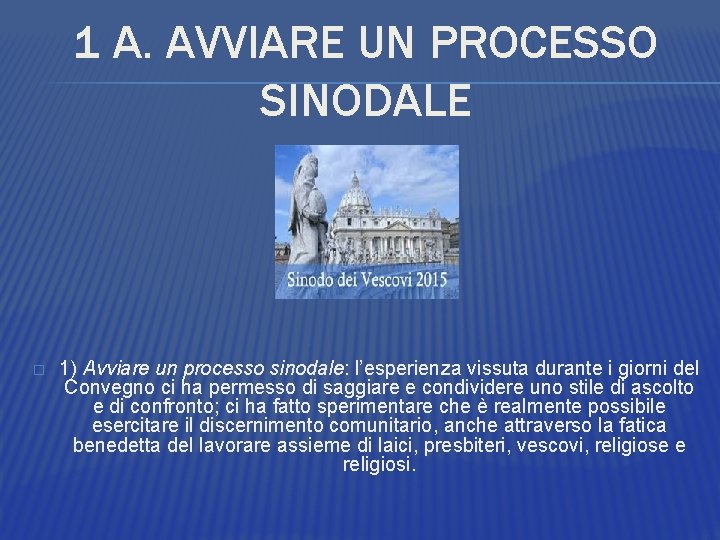 1 A. AVVIARE UN PROCESSO SINODALE

Sinodo dei Vescovi 2015

1) Avviare un processo sinodale: l'esperienza vissuta durante i giorni del Convegno ci ha permesso di saggiare e condividere uno stile di ascolto e di confronto; ci ha fatto sperimentare che è realmente possibile esercitare il discernimento comunitario, anche attraverso la fatica benedetta del lavorare assieme di laici, presbiteri, vescovi, religiose e religiosi.